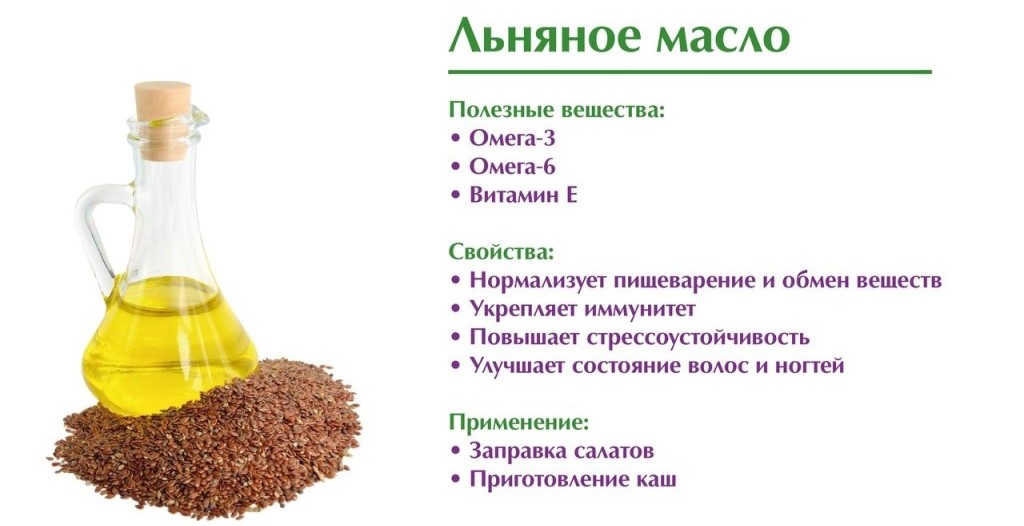 Льняное масло

Полезные вещества:
• Омега-3
• Омега-6
• Витамин Е

Свойства:
• Нормализует пищеварение и обмен веществ
• Укрепляет иммунитет
• Повышает стрессоустойчивость
• Улучшает состояние волос и ногтей

Применение:
• Заправка салатов
• Приготовление каш